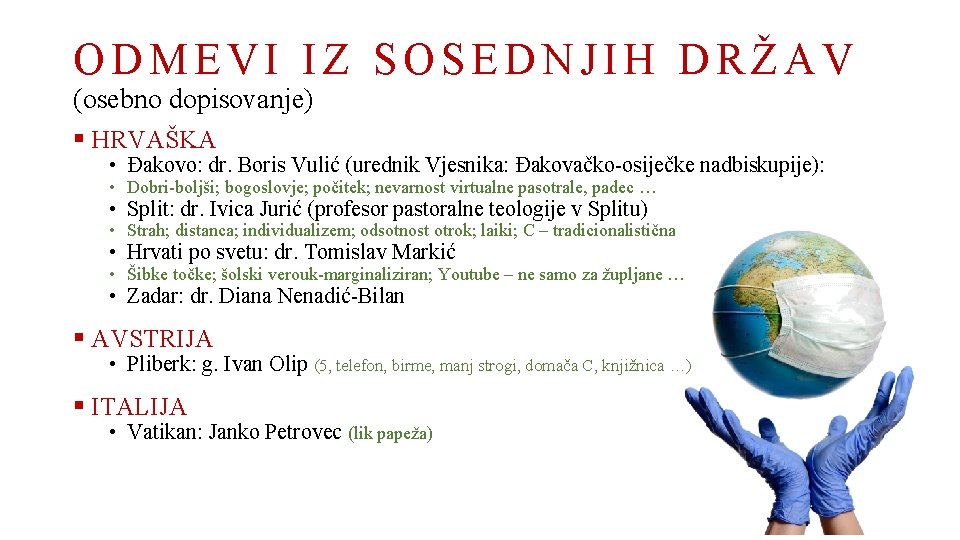 ODMEVI IZ SOSEDNJIH DRŽAV
(osebno dopisovanje)

▪ HRVAŠKA
• Đakovo: dr. Boris Vulić (urednik Vjesnika: Đakovačko-osiječke nadbiskupije):
• Dobri-boljši; bogoslovje; počitek; nevarnost virtualne pasotrale, padec …
• Split: dr. Ivica Jurić (profesor pastoralne teologije v Splitu)
• Strah; distanca; individualizem; odsotnost otrok; laiki; C – tradicionalistična
• Hrvati po svetu: dr. Tomislav Markić
• Šibke točke; šolski verouk-marginaliziran; Youtube – ne samo za župljane …
• Zadar: dr. Diana Nenadić-Bilan

▪ AVSTRIJA
• Pliberk: g. Ivan Olip (5, telefon, birme, manj strogi, domača C, knjižnica …)

▪ ITALIJA
• Vatikan: Janko Petrovec (lik papeža)